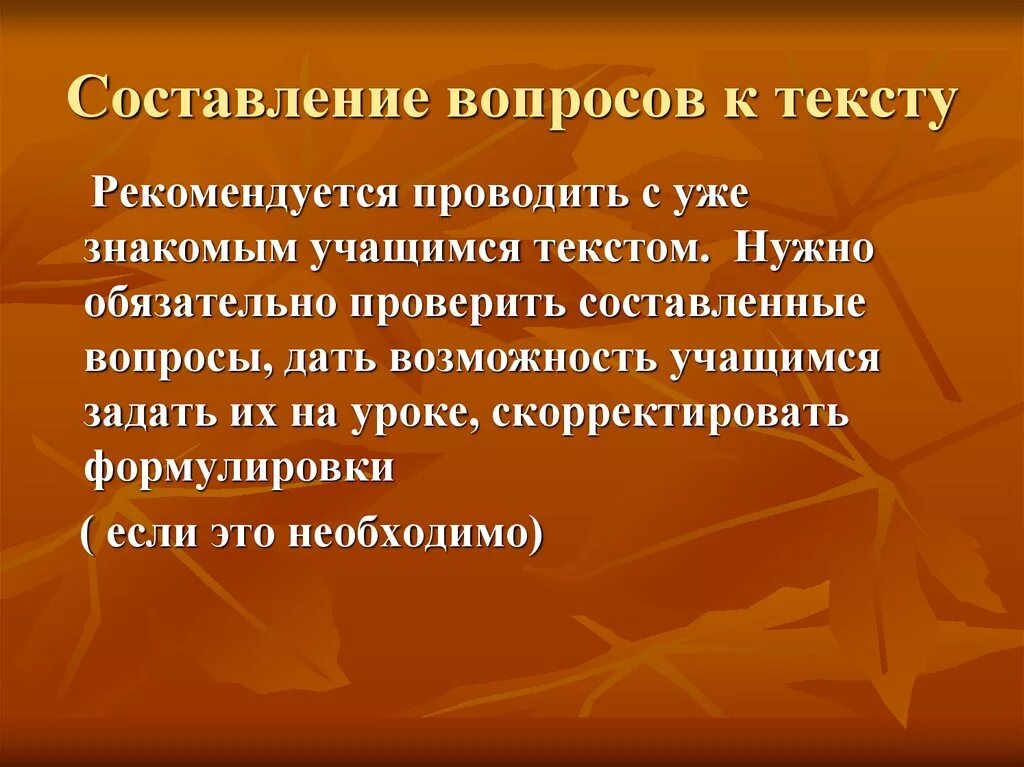 Составление вопросов к тексту

Рекомендуется проводить с уже знакомым учащимся текстом. Нужно обязательно проверить составленные вопросы, дать возможность учащимся задать их на уроке, скорректировать формулировки

( если это необходимо)